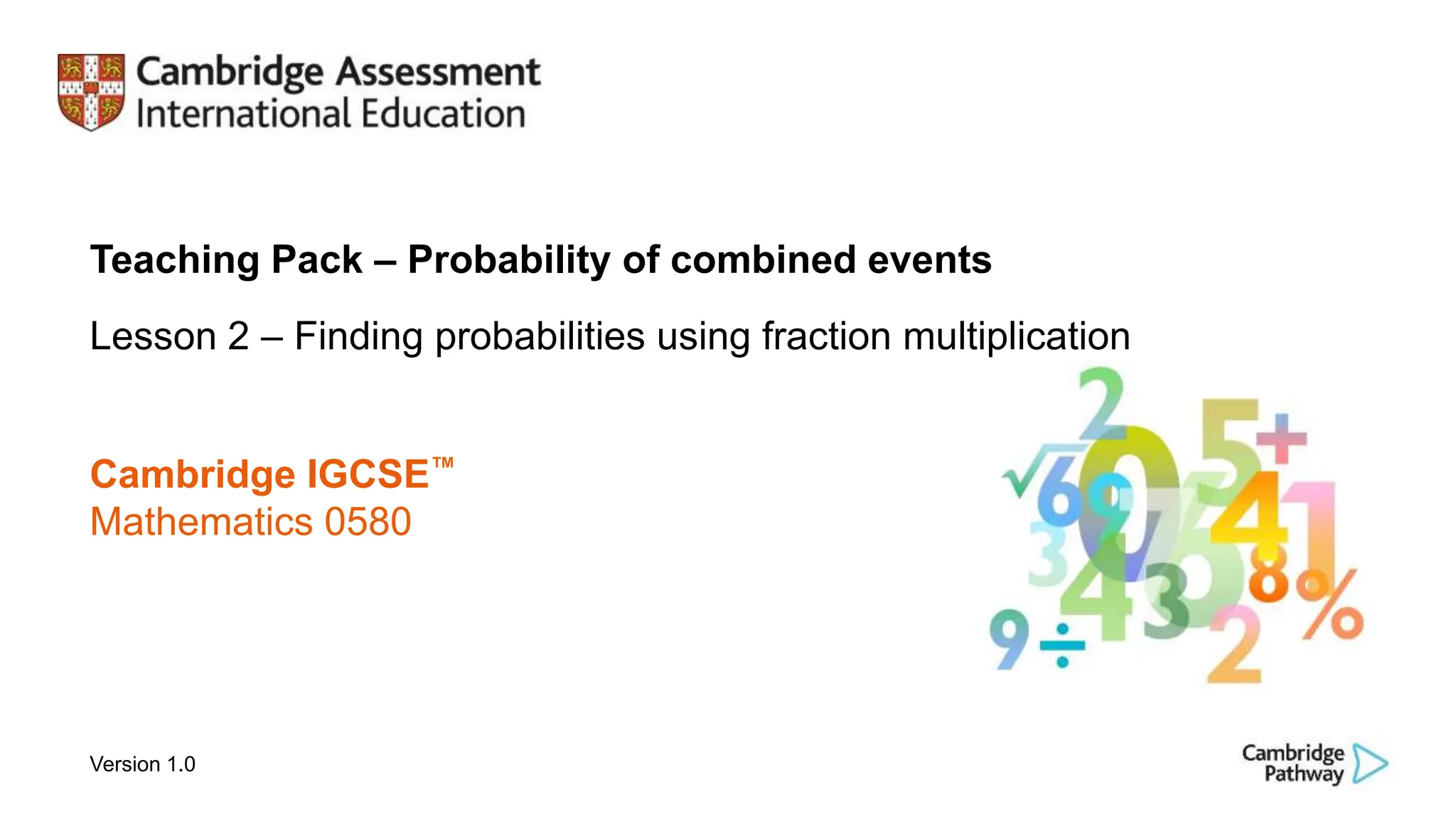 Cambridge Assessment International Education

Teaching Pack – Probability of combined events

Lesson 2 – Finding probabilities using fraction multiplication

Cambridge IGCSE™
Mathematics 0580

Version 1.0

Cambridge Pathway